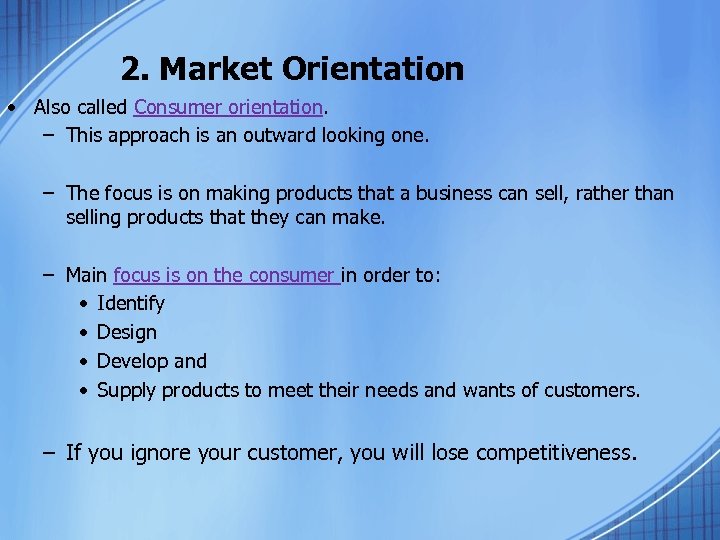 2. Market Orientation

• Also called Consumer orientation.
– This approach is an outward looking one.

– The focus is on making products that a business can sell, rather than selling products that they can make.

– Main focus is on the consumer in order to:
• Identify
• Design
• Develop and
• Supply products to meet their needs and wants of customers.

– If you ignore your customer, you will lose competitiveness.